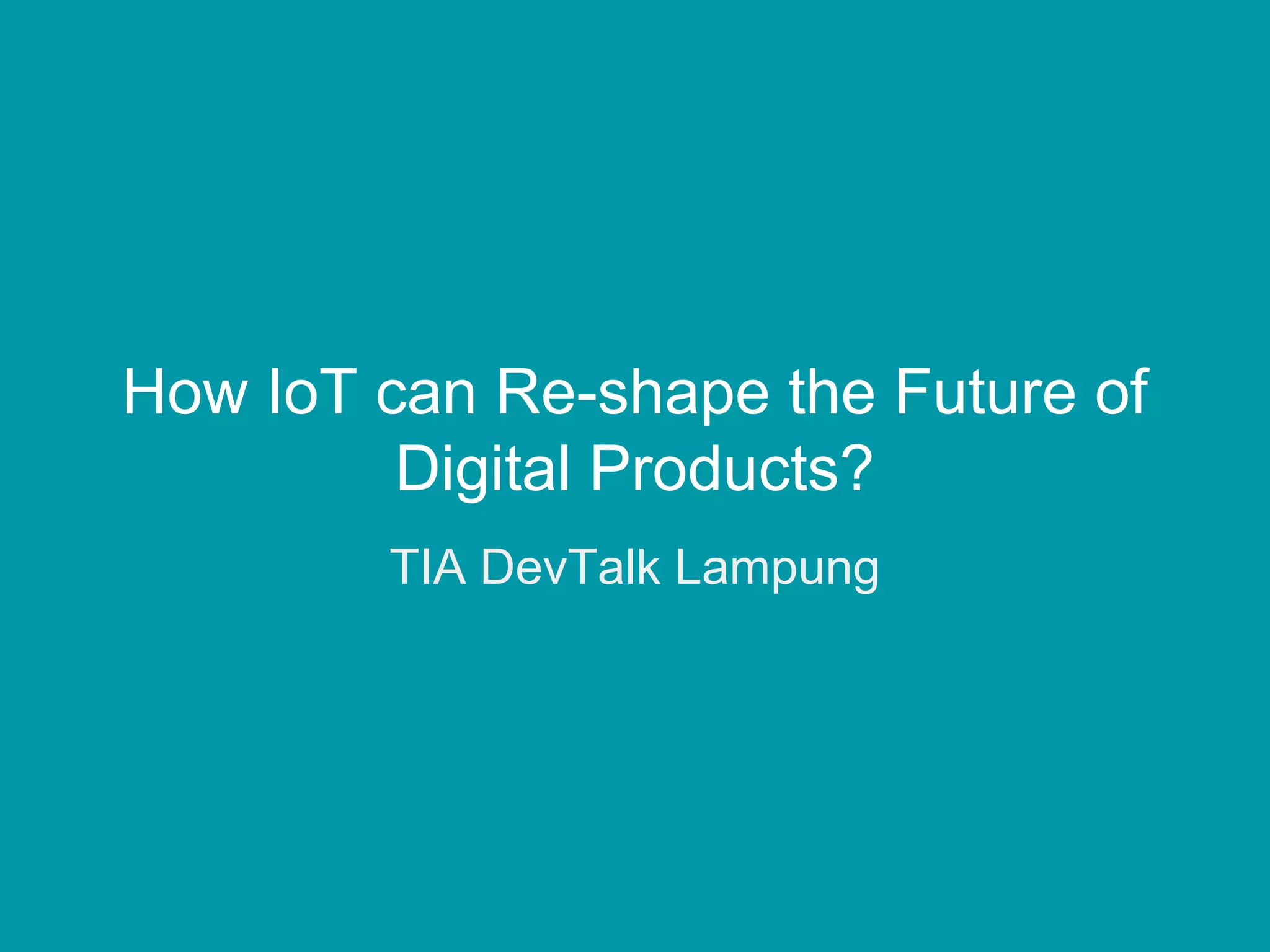 How IoT can Re-shape the Future of Digital Products?

TIA DevTalk Lampung